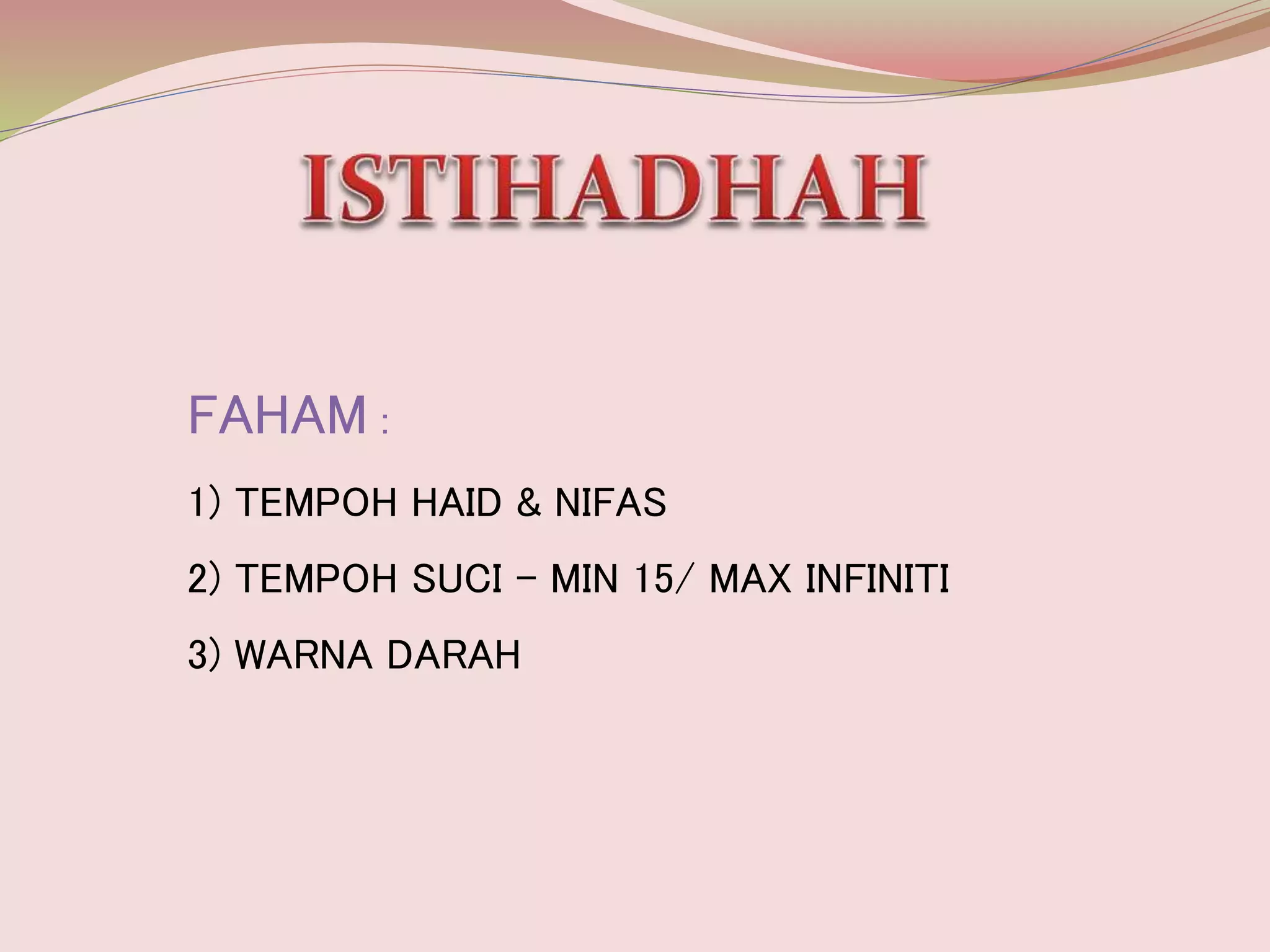 ISTIHADHAH

FAHAM :

1) TEMPOH HAID & NIFAS

2) TEMPOH SUCI – MIN 15/ MAX INFINITI

3) WARNA DARAH